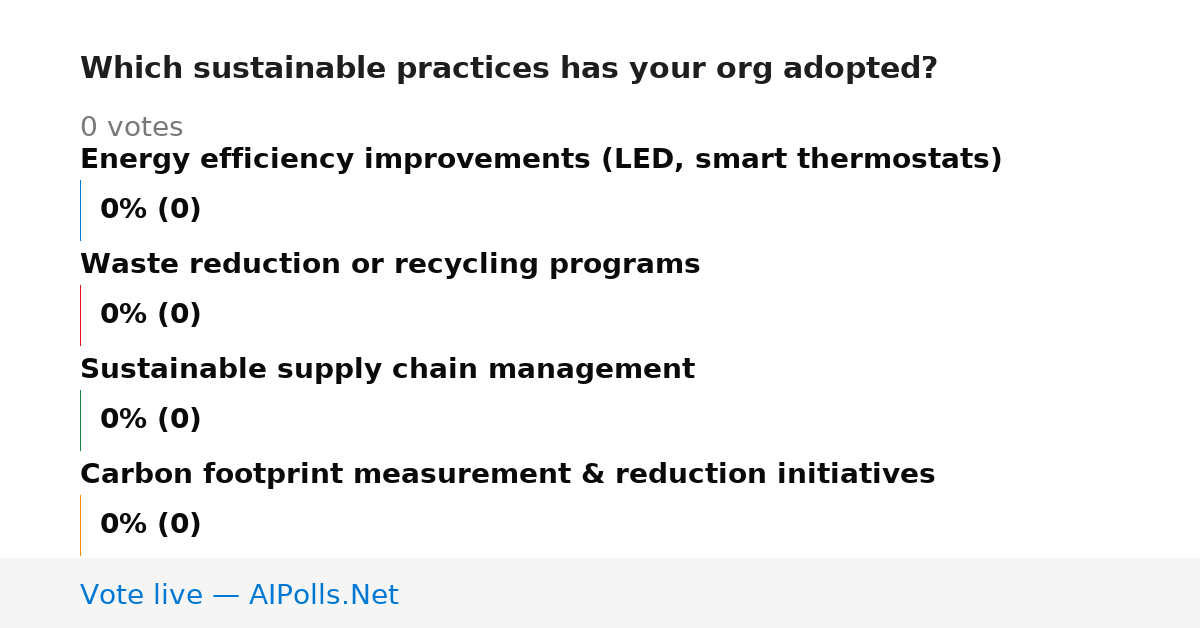 Which sustainable practices has your org adopted?

0 votes

Energy efficiency improvements (LED, smart thermostats)

0% (0)

Waste reduction or recycling programs

0% (0)

Sustainable supply chain management

0% (0)

Carbon footprint measurement & reduction initiatives

0% (0)

Vote live — AIPolls.Net